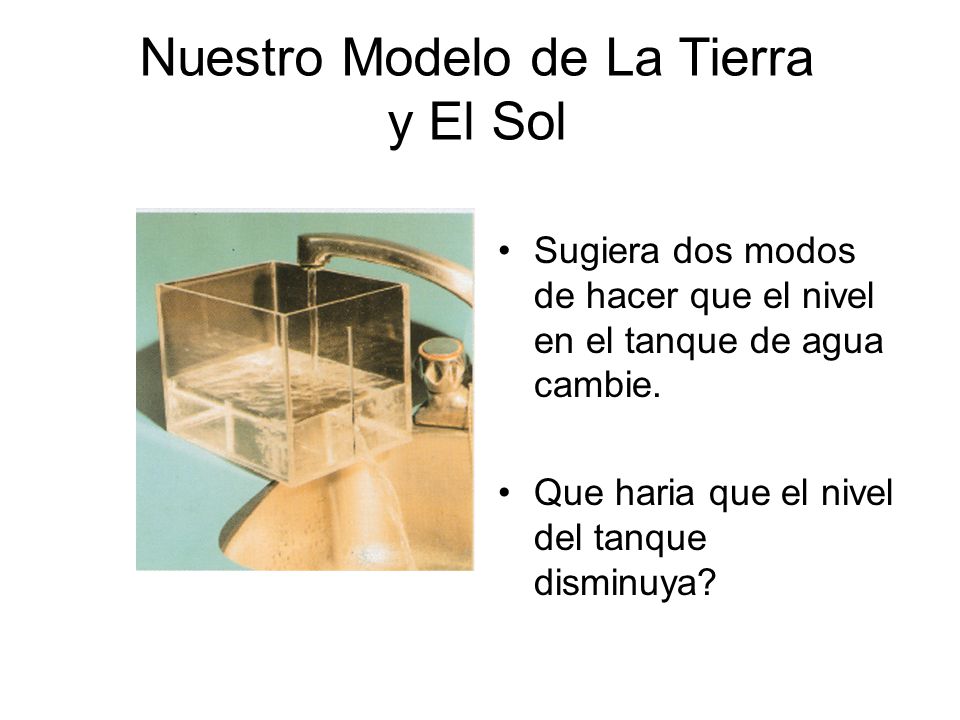 Nuestro Modelo de La Tierra y El Sol

• Sugiera dos modos de hacer que el nivel en el tanque de agua cambie.

• Que haria que el nivel del tanque disminuya?